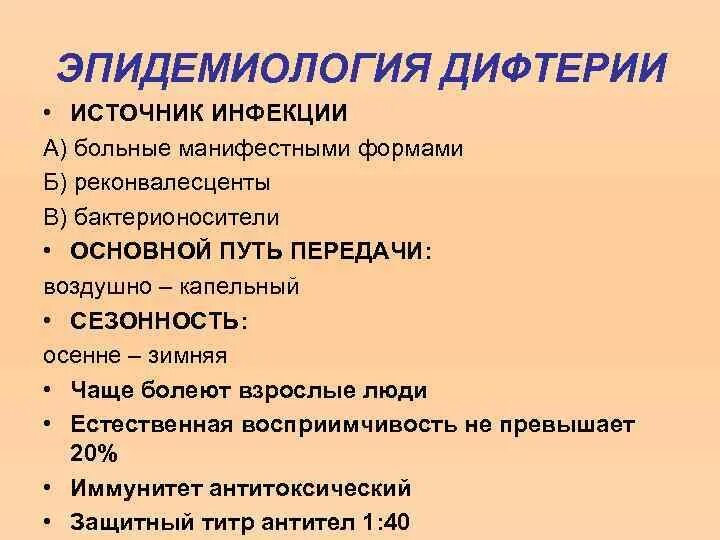 ЭПИДЕМИОЛОГИЯ ДИФТЕРИИ

• ИСТОЧНИК ИНФЕКЦИИ

А) больные манифестными формами

Б) реконвалесценты

В) бактерионосители

• ОСНОВНОЙ ПУТЬ ПЕРЕДАЧИ:

воздушно – капельный

• СЕЗОННОСТЬ:

осенне – зимняя

• Чаще болеют взрослые люди

• Естественная восприимчивость не превышает 20%

• Иммунитет антитоксический

• Защитный титр антител 1:40